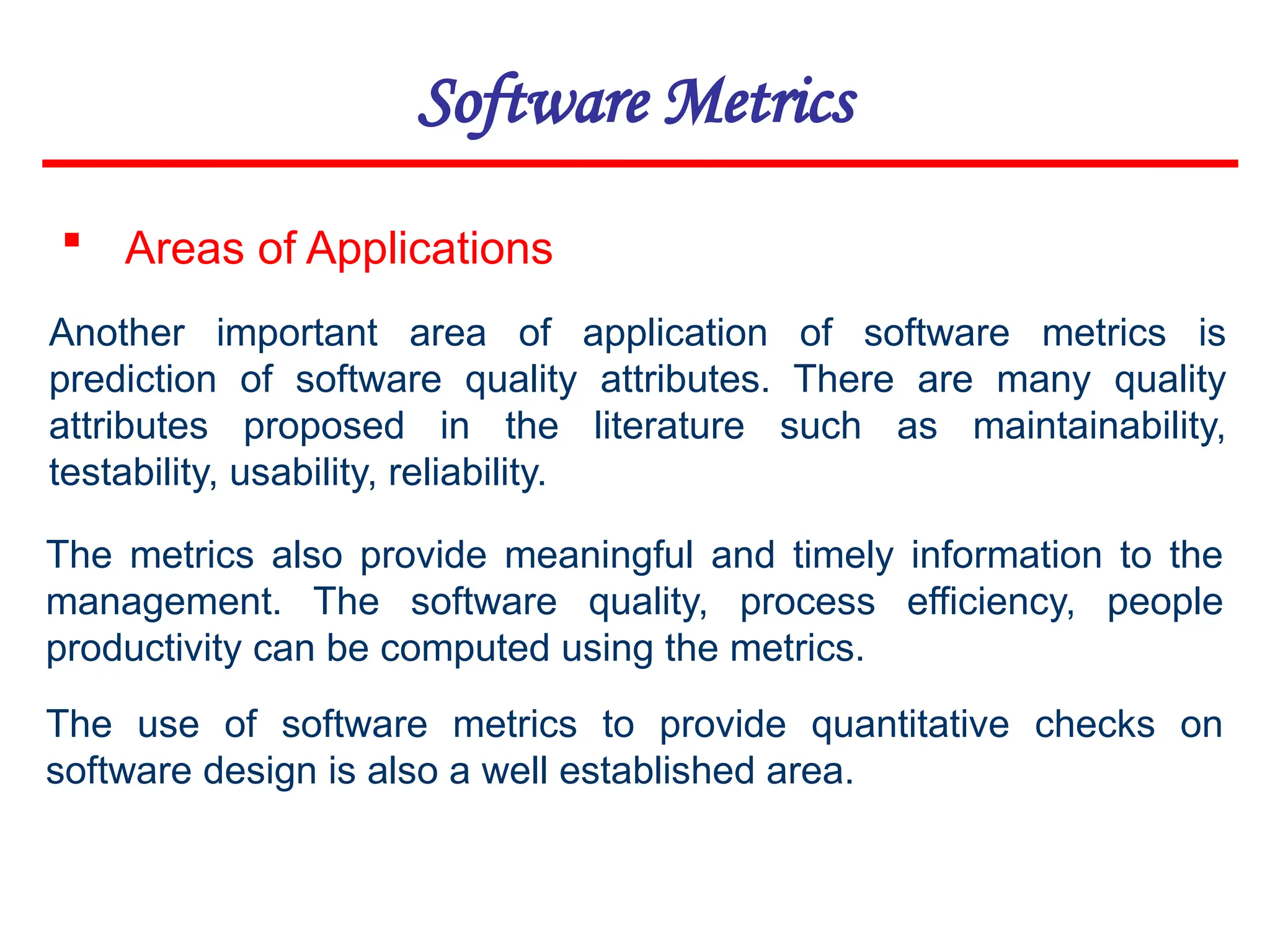 Software Metrics

▪ Areas of Applications

Another important area of application of software metrics is prediction of software quality attributes. There are many quality attributes proposed in the literature such as maintainability, testability, usability, reliability.

The metrics also provide meaningful and timely information to the management. The software quality, process efficiency, people productivity can be computed using the metrics.

The use of software metrics to provide quantitative checks on software design is also a well established area.